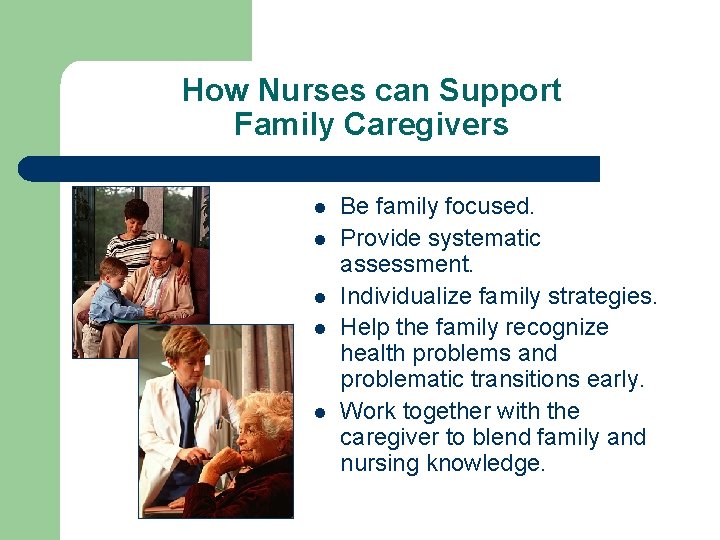 How Nurses can Support Family Caregivers

- Be family focused.
- Provide systematic assessment.
- Individualize family strategies.
- Help the family recognize health problems and problematic transitions early.
- Work together with the caregiver to blend family and nursing knowledge.